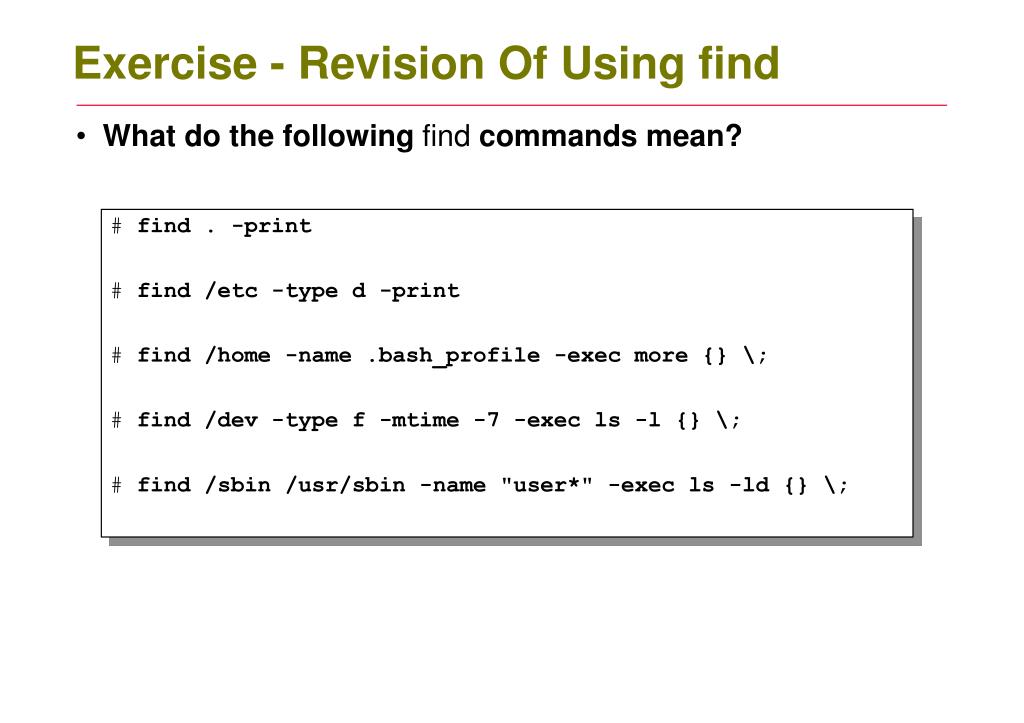 Exercise - Revision Of Using find

• What do the following find commands mean?

# find . -print

# find /etc -type d -print

# find /home -name .bash_profile -exec more {} \;

# find /dev -type f -mtime -7 -exec ls -l {} \;

# find /sbin /usr/sbin -name "user*" -exec ls -ld {} \;